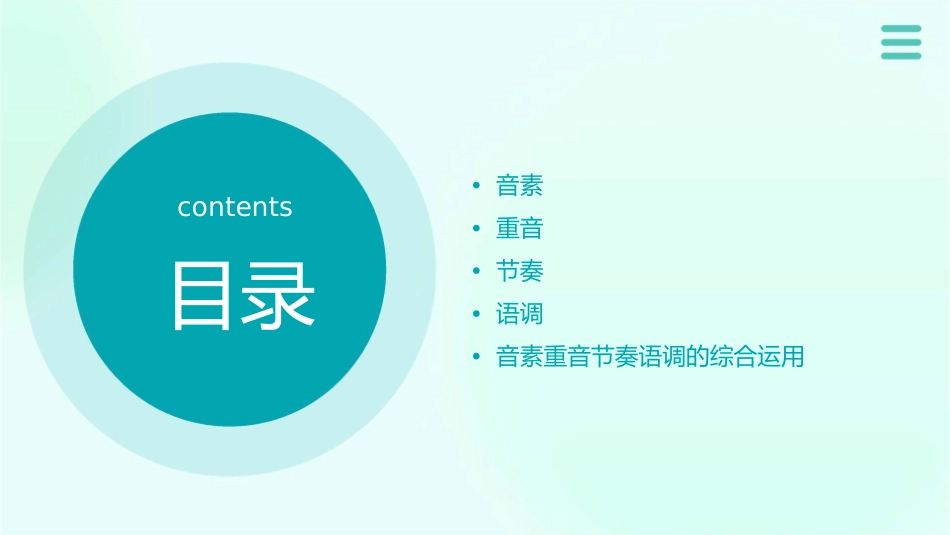 contents

目录

• 音素
• 重音
• 节奏
• 语调
• 音素重音节奏语调的综合运用